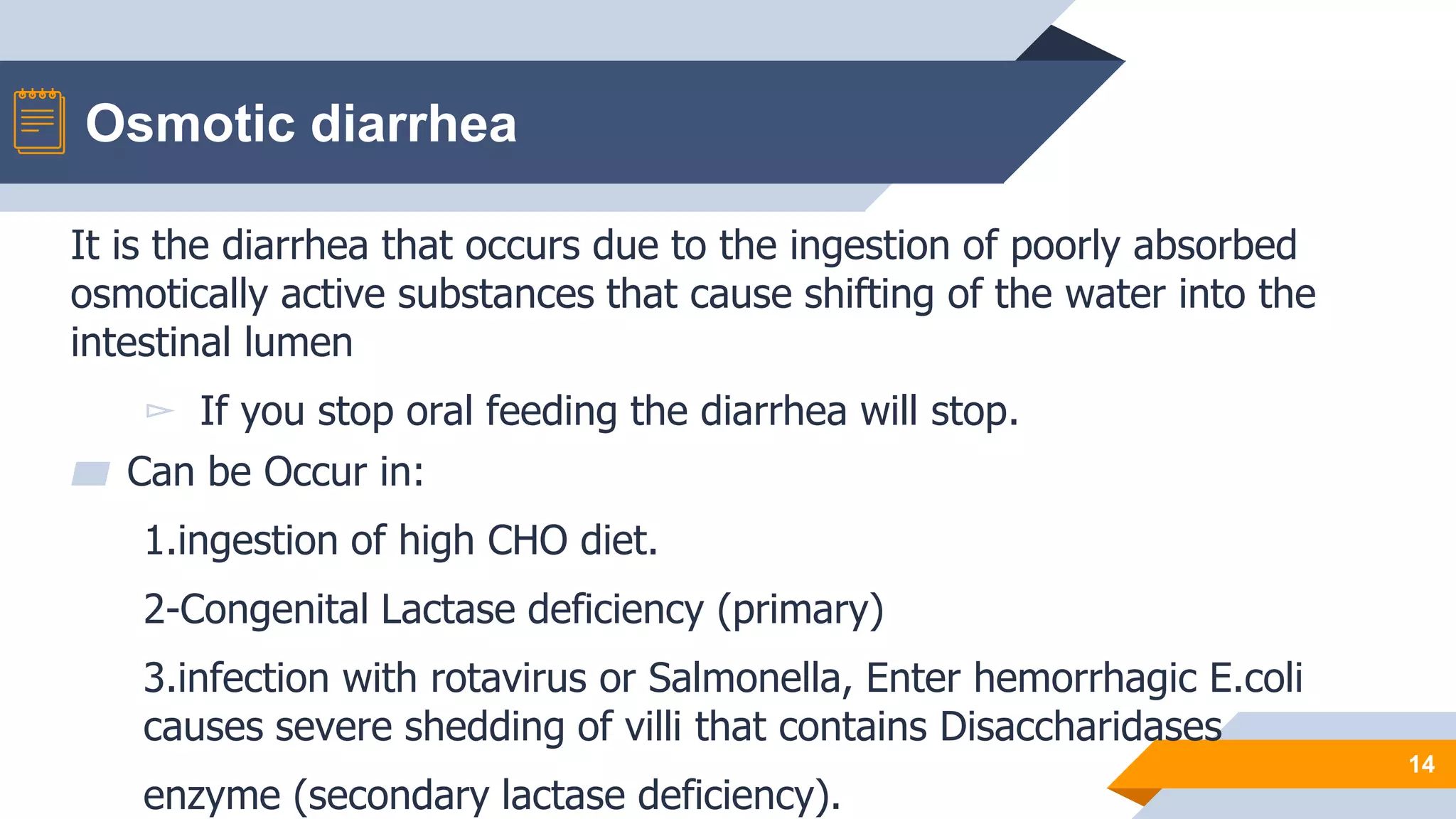 Osmotic diarrhea

It is the diarrhea that occurs due to the ingestion of poorly absorbed osmotically active substances that cause shifting of the water into the intestinal lumen

If you stop oral feeding the diarrhea will stop.

Can be Occur in:

1.ingestion of high CHO diet.

2-Congenital Lactase deficiency (primary)

3.infection with rotavirus or Salmonella, Enter hemorrhagic E.coli causes severe shedding of villi that contains Disaccharidases enzyme (secondary lactase deficiency).

14